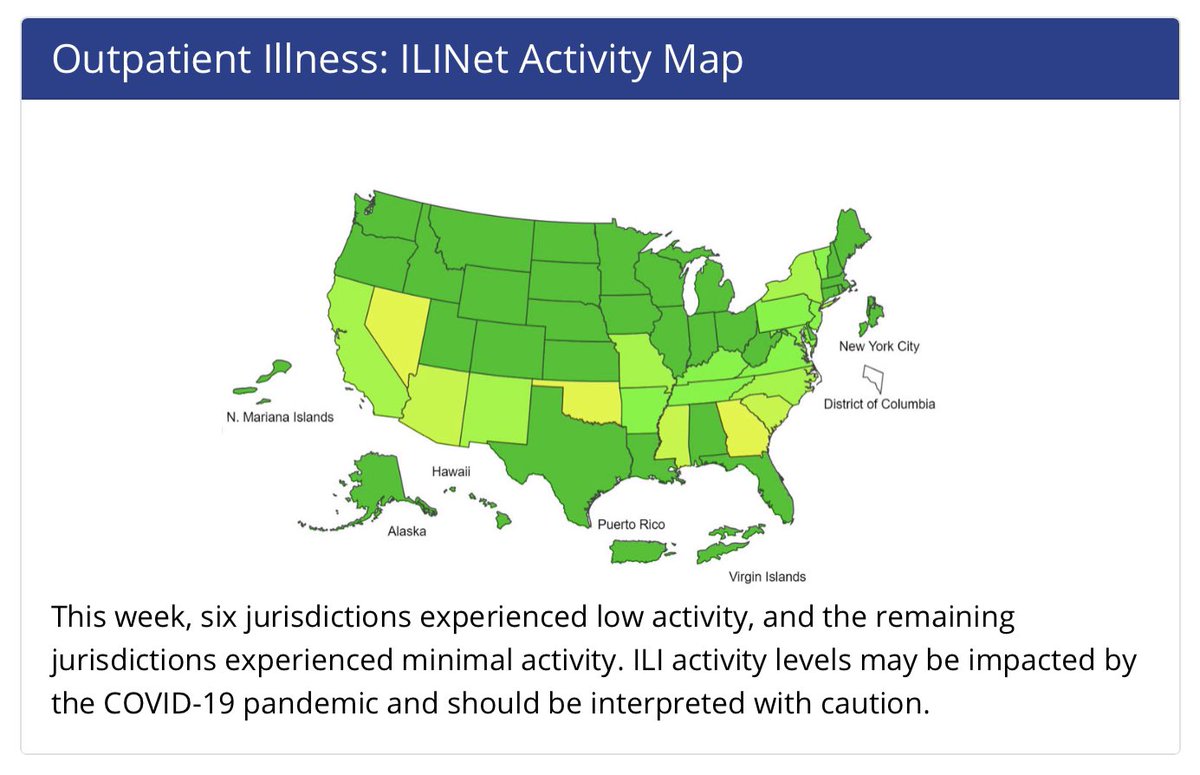 Outpatient Illness: ILINet Activity Map

New York City

District of Columbia

N. Mariana Islands

Hawaii

Alaska

Puerto Rico

Virgin Islands

This week, six jurisdictions experienced low activity, and the remaining jurisdictions experienced minimal activity. ILI activity levels may be impacted by the COVID-19 pandemic and should be interpreted with caution.